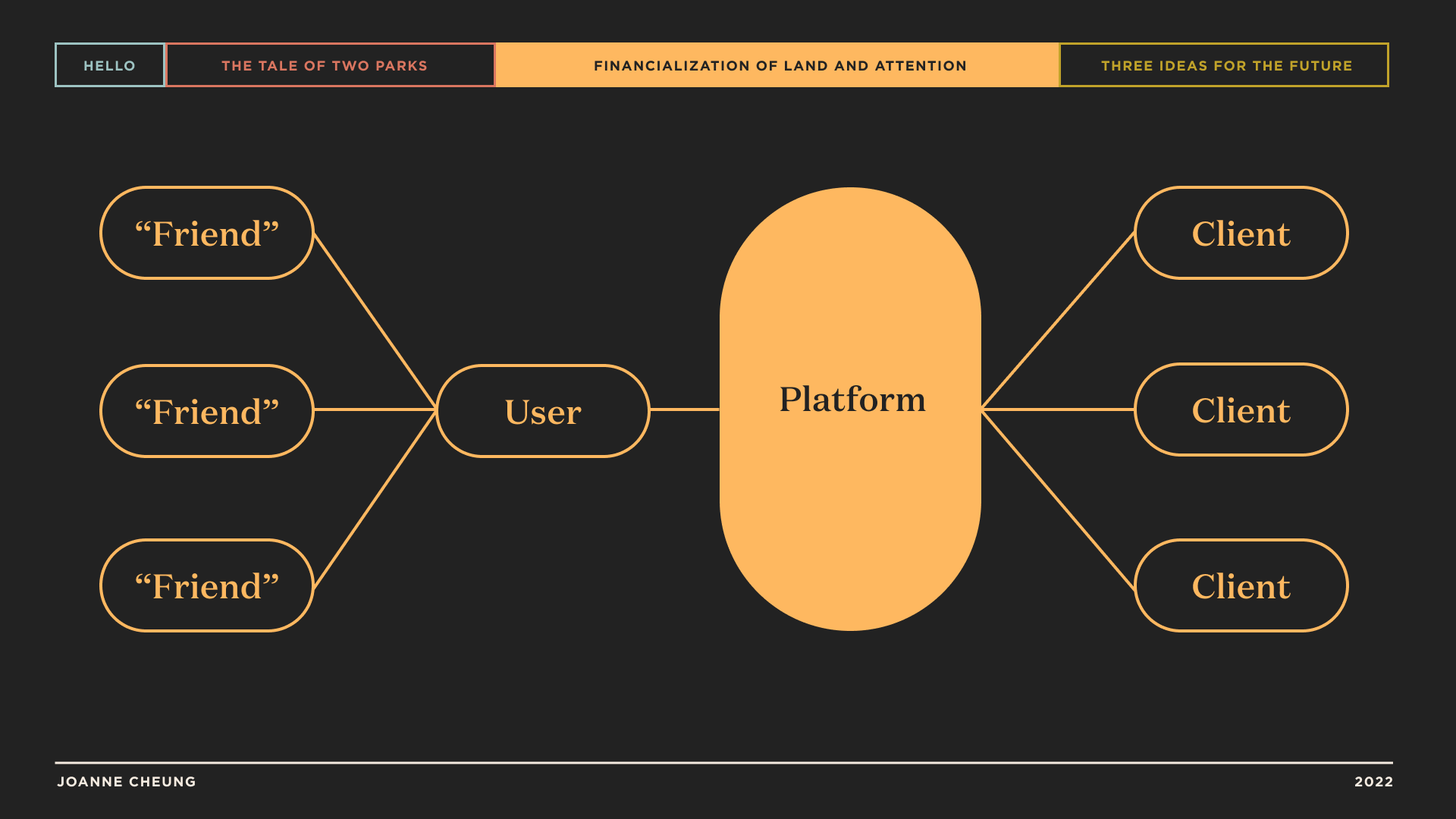 HELLO THE TALE OF TWO PARKS FINANCIALIZATION OF LAND AND ATTENTION THREE IDEAS FOR THE FUTURE

“Friend”

“Friend”

“Friend”

User

Platform

Client

Client

Client

JOANNE CHEUNG

2022